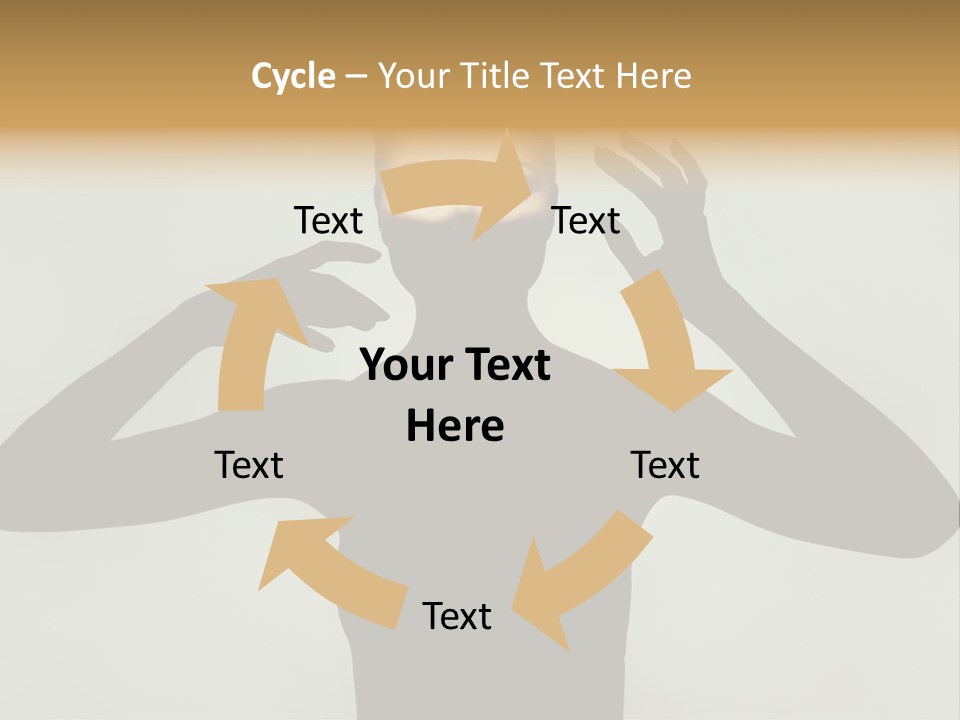 Cycle – Your Title Text Here

Text

Text

Your Text Here

Text

Text

Text